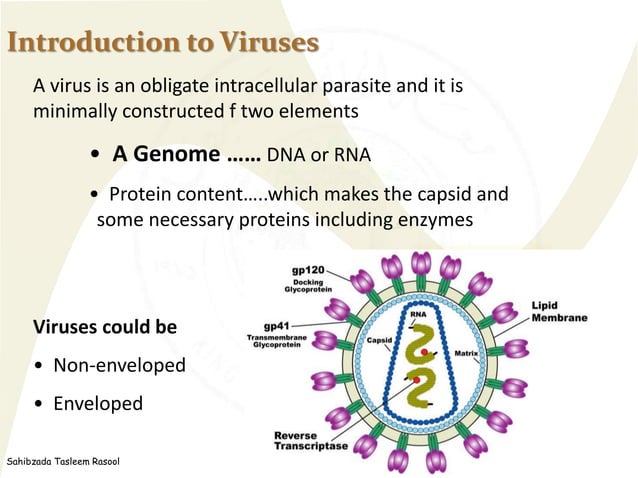 Introduction to Viruses

A virus is an obligate intracellular parasite and it is minimally constructed f two elements

• A Genome …… DNA or RNA

• Protein content…..which makes the capsid and some necessary proteins including enzymes

Viruses could be

• Non-enveloped

• Enveloped

gp120
Docking Glycoprotein

gp41
Transmembrane Glycoprotein

RNA

Capsid

Matrix

Lipid Membrane

Reverse Transcriptase

Sahibzada Tasleem Rasool